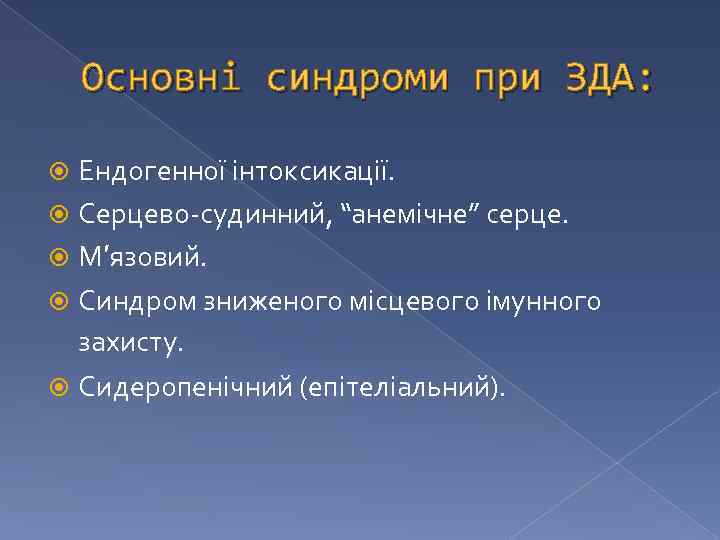 Основні синдроми при ЗДА:

Ендогенної інтоксикації.

Серцево-судинний, “анемічне” серце.

М’язовий.

Синдром зниженого місцевого імунного захисту.

Сидеропенічний (епітеліальний).